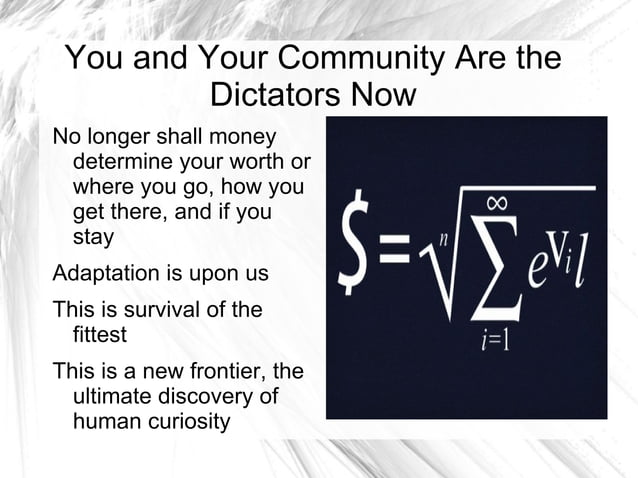 You and Your Community Are the Dictators Now

No longer shall money determine your worth or where you go, how you get there, and if you stay

Adaptation is upon us

This is survival of the fittest

This is a new frontier, the ultimate discovery of human curiosity

$\$ = \sqrt[n]{\sum_{i=1}^{\infty} e^{V_i} l}$